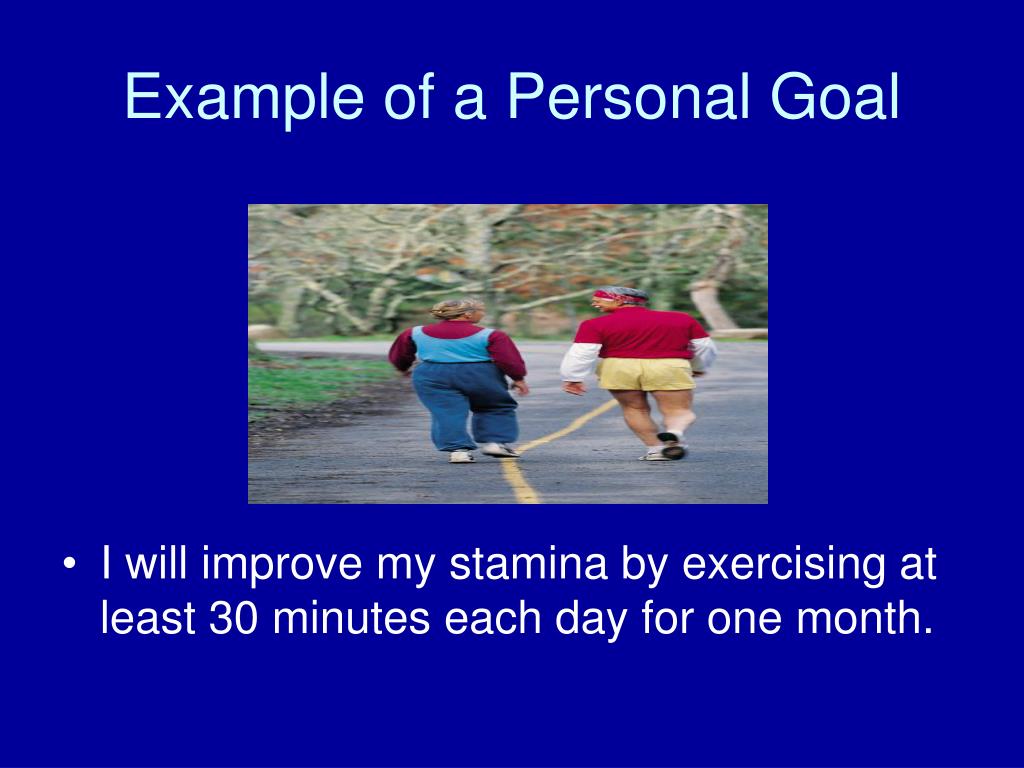 Example of a Personal Goal

• I will improve my stamina by exercising at least 30 minutes each day for one month.